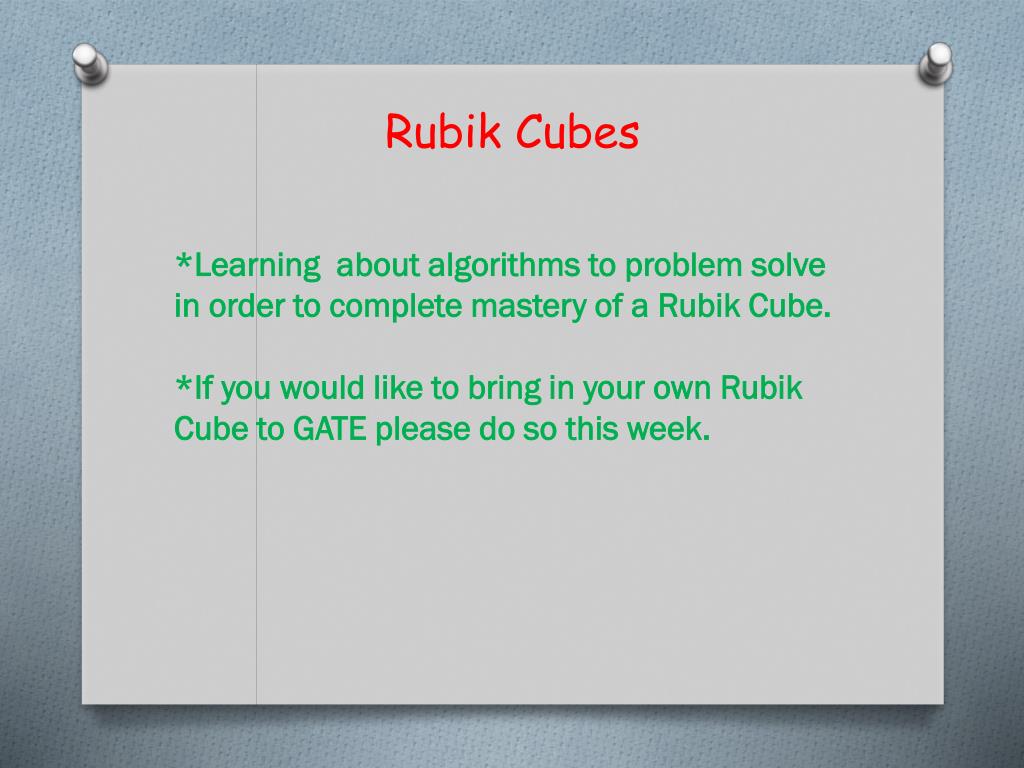 Rubik Cubes

*Learning about algorithms to problem solve in order to complete mastery of a Rubik Cube.

*If you would like to bring in your own Rubik Cube to GATE please do so this week.